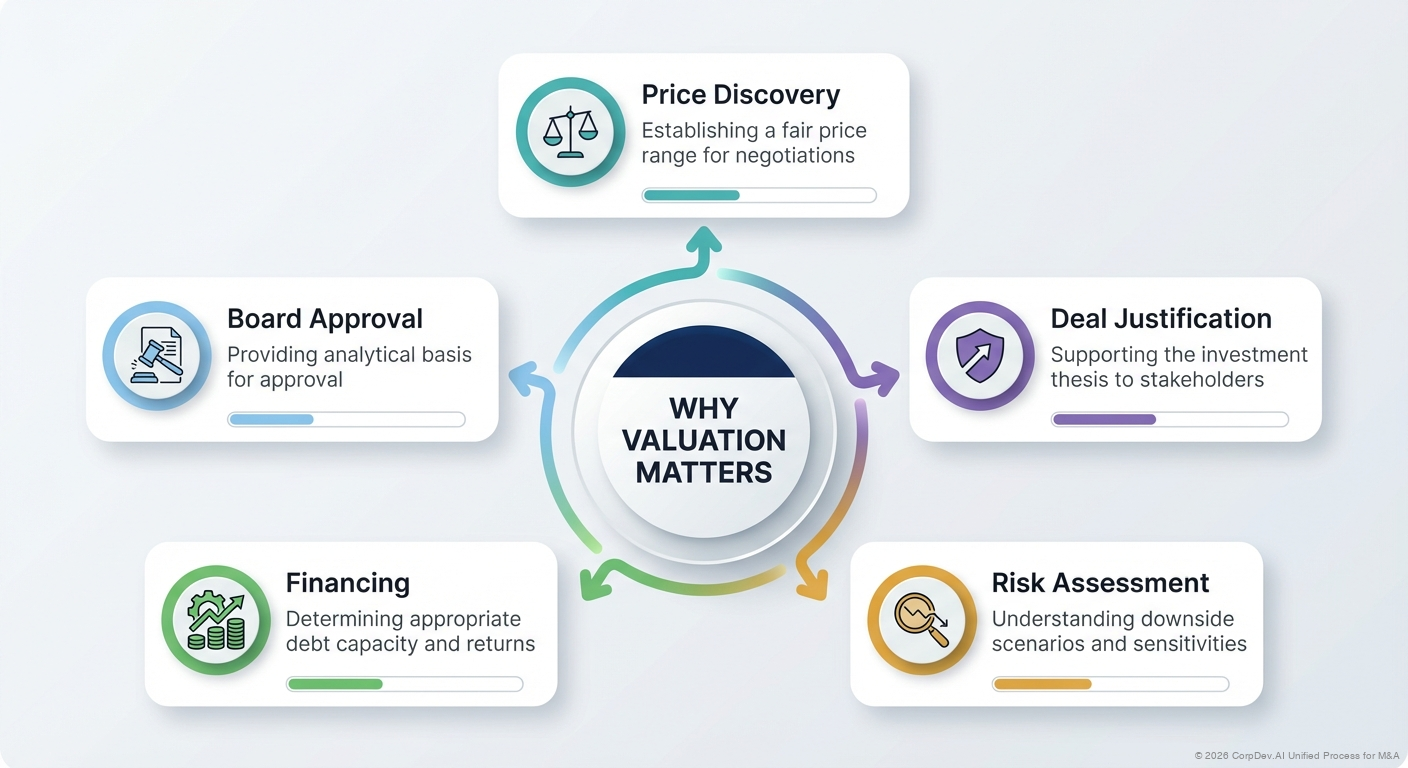 Price Discovery
Establishing a fair price range for negotiations

Board Approval
Providing analytical basis for approval

WHY VALUATION MATTERS

Deal Justification
Supporting the investment thesis to stakeholders

Financing
Determining appropriate debt capacity and returns

Risk Assessment
Understanding downside scenarios and sensitivities

© 2026 CorpDev.AI Unified Process for M&A